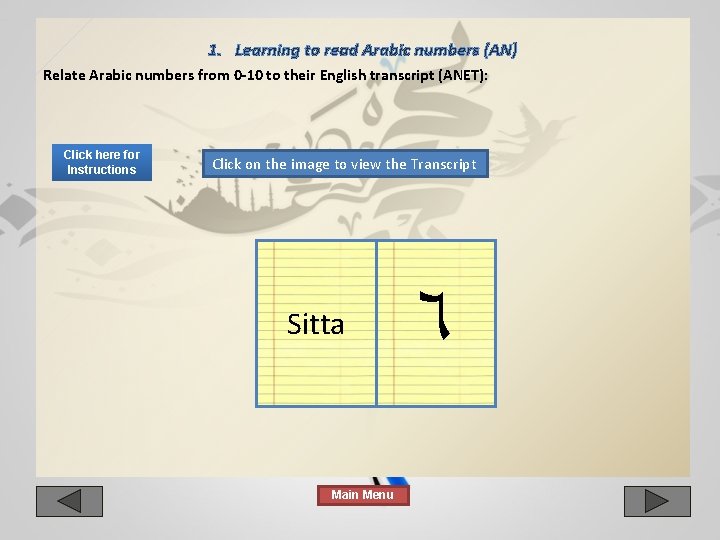 1. Learning to read Arabic numbers (AN)

Relate Arabic numbers from 0-10 to their English transcript (ANET):

Click here for Instructions

Click on the image to view the Transcript

Sitta

٦

Main Menu